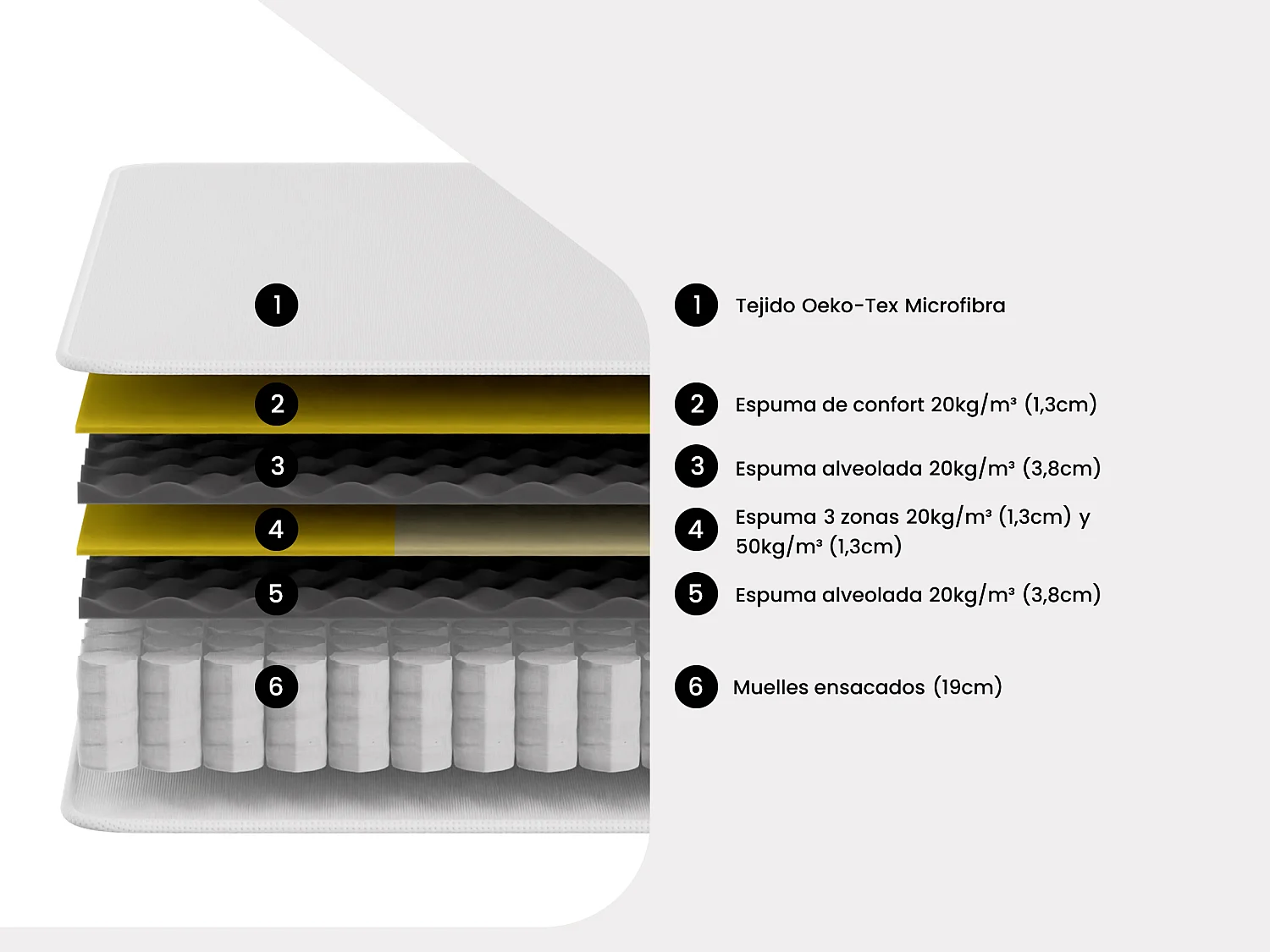 1
2
3
4
5
6

1 Tejido Oeko-Tex Microfibra

2 Espuma de confort 20kg/m³ (1,3cm)

3 Espuma alveolada 20kg/m³ (3,8cm)

4 Espuma 3 zonas 20kg/m³ (1,3cm) y 50kg/m³ (1,3cm)

5 Espuma alveolada 20kg/m³ (3,8cm)

6 Muelles ensacados (19cm)